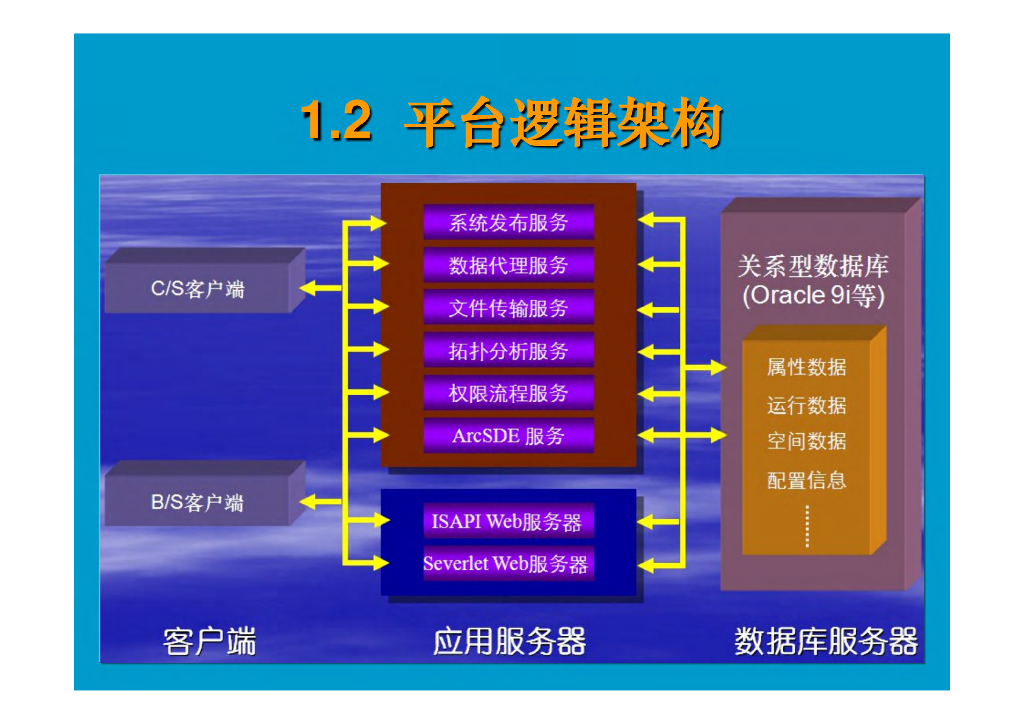 1.2 平台逻辑架构

C/S客户端

B/S客户端

系统发布服务
数据代理服务
文件传输服务
拓扑分析服务
权限流程服务
ArcSDE 服务

ISAPI Web服务器
Severlet Web服务器

关系型数据库
(Oracle 9i等)

属性数据
运行数据
空间数据
配置信息

客户端
应用服务器
数据库服务器